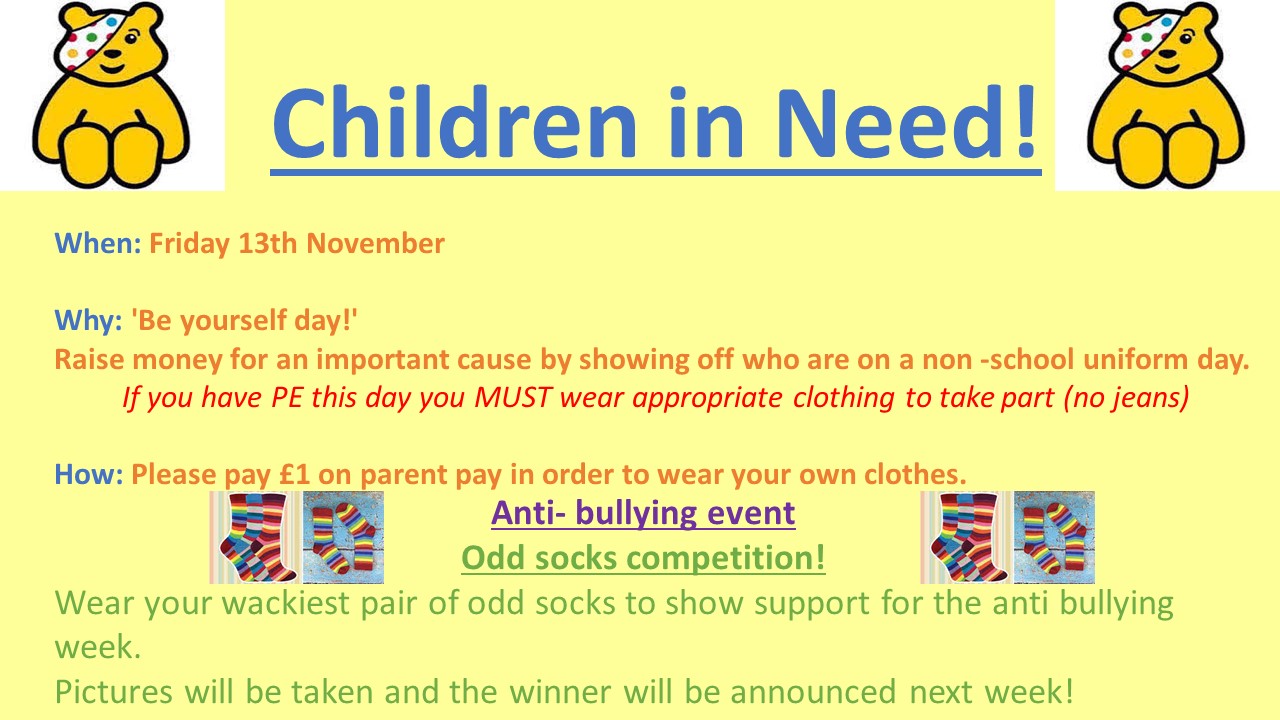 Children in Need!

When: Friday 13th November

Why: 'Be yourself day!'
Raise money for an important cause by showing off who are on a non -school uniform day.
If you have PE this day you MUST wear appropriate clothing to take part (no jeans)

How: Please pay £1 on parent pay in order to wear your own clothes.

Anti- bullying event
Odd socks competition!

Wear your wackiest pair of odd socks to show support for the anti bullying week.
Pictures will be taken and the winner will be announced next week!